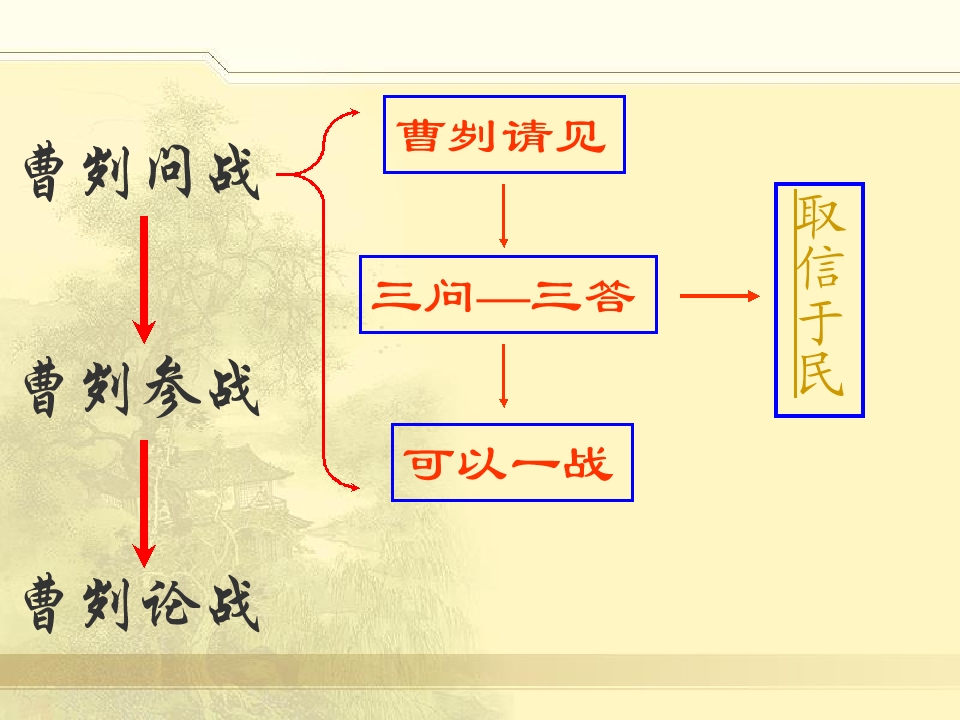 曹刿问战

曹刿参战

曹刿论战

曹刿请见

三问—三答

可以一战

取信于民